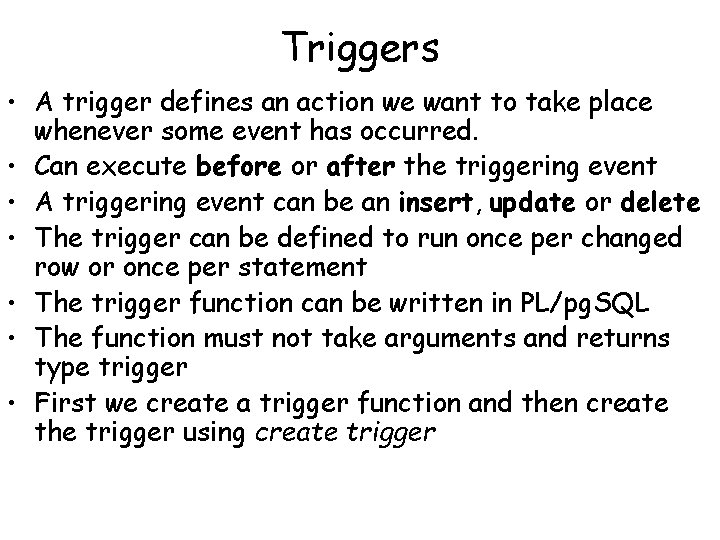 Triggers

• A trigger defines an action we want to take place whenever some event has occurred.
• Can execute before or after the triggering event
• A triggering event can be an insert, update or delete
• The trigger can be defined to run once per changed row or once per statement
• The trigger function can be written in PL/pgSQL
• The function must not take arguments and returns type trigger
• First we create a trigger function and then create the trigger using create trigger